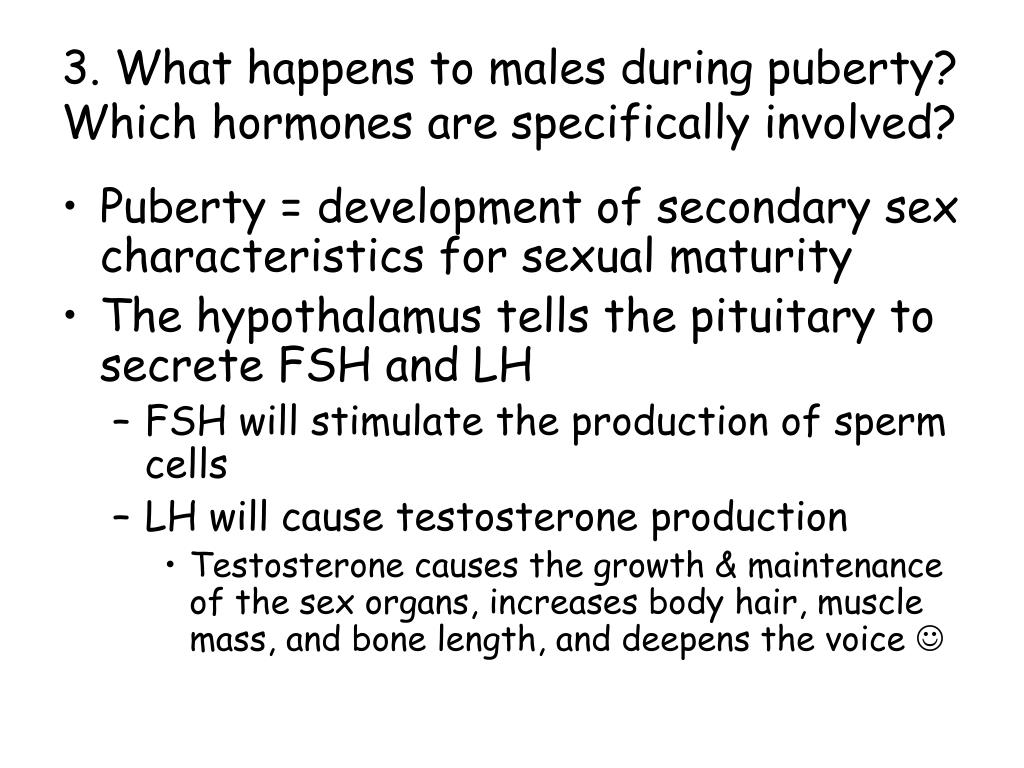 3. What happens to males during puberty? Which hormones are specifically involved?

• Puberty = development of secondary sex characteristics for sexual maturity
• The hypothalamus tells the pituitary to secrete FSH and LH
– FSH will stimulate the production of sperm cells
– LH will cause testosterone production
• Testosterone causes the growth & maintenance of the sex organs, increases body hair, muscle mass, and bone length, and deepens the voice ☺